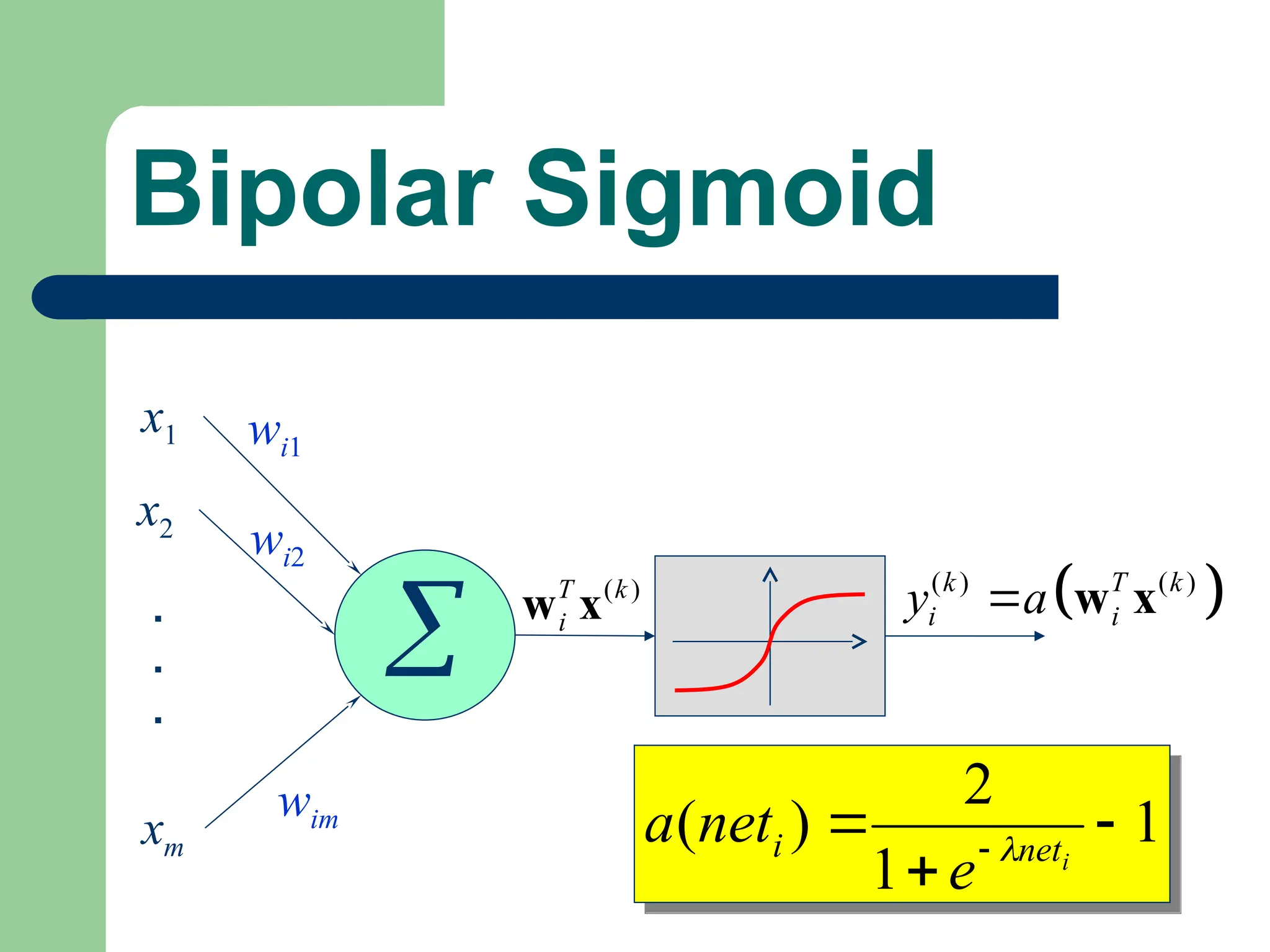 Bipolar Sigmoid

$x_1$ $w_{i1}$
$x_2$ $w_{i2}$
.
.
.
$x_m$ $w_{im}$

$\Sigma$

$\mathbf{w}_i^T \mathbf{x}^{(k)}$

$y_i^{(k)} = a\left(\mathbf{w}_i^T \mathbf{x}^{(k)}\right)$

$a(net_i) = \frac{2}{1+e^{-\lambda net_i}} - 1$